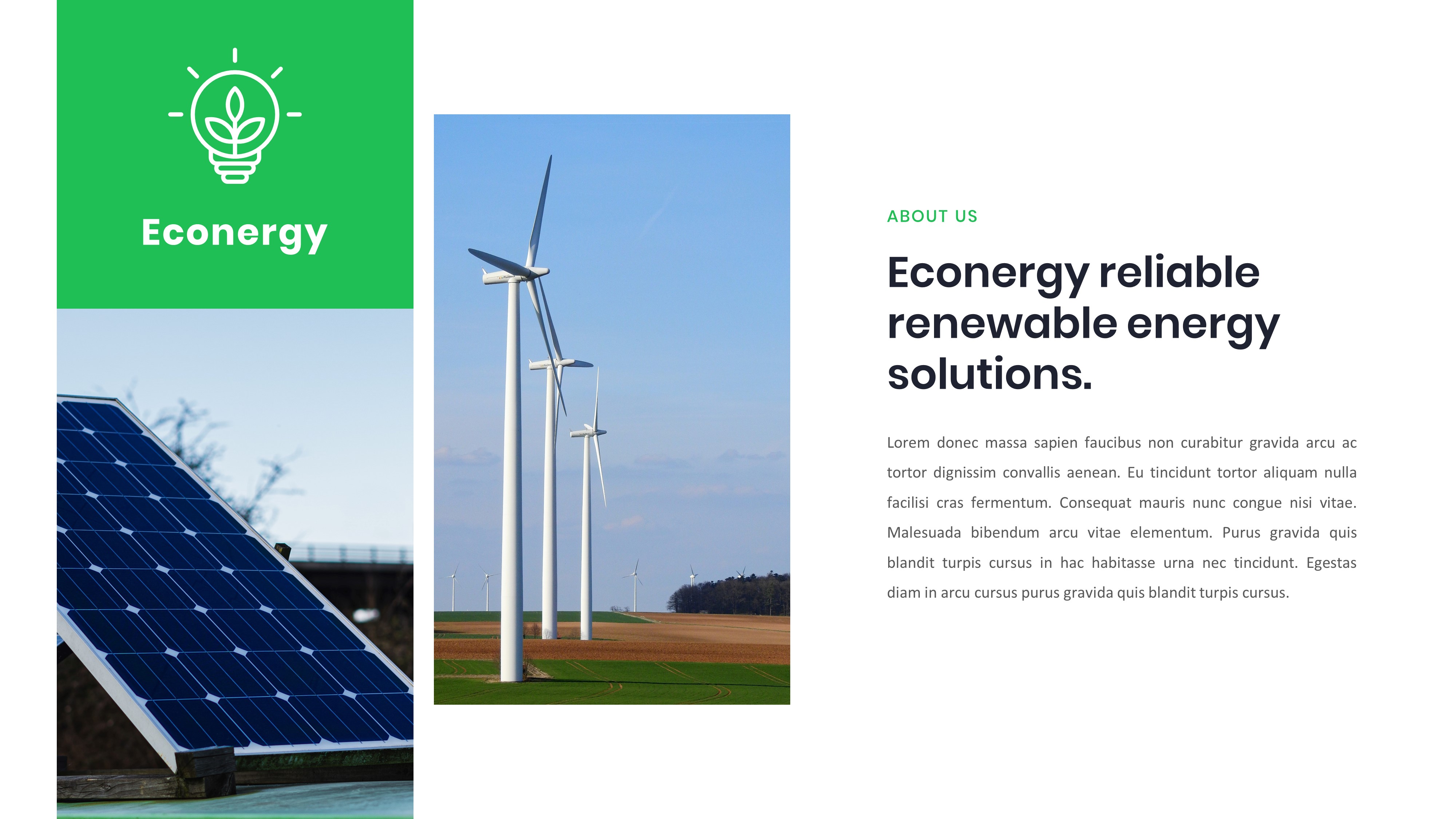 Econergy

ABOUT US

Econergy reliable renewable energy solutions.

Lorem donec massa sapien faucibus non curabitur gravida arcu ac tortor dignissim convallis aenean. Eu tincidunt tortor aliquam nulla facilisi cras fermentum. Consequat mauris nunc congue nisi vitae. Malesuada bibendum arcu vitae elementum. Purus gravida quis blandit turpis cursus in hac habitasse urna nec tincidunt. Egestas diam in arcu cursus purus gravida quis blandit turpis cursus.